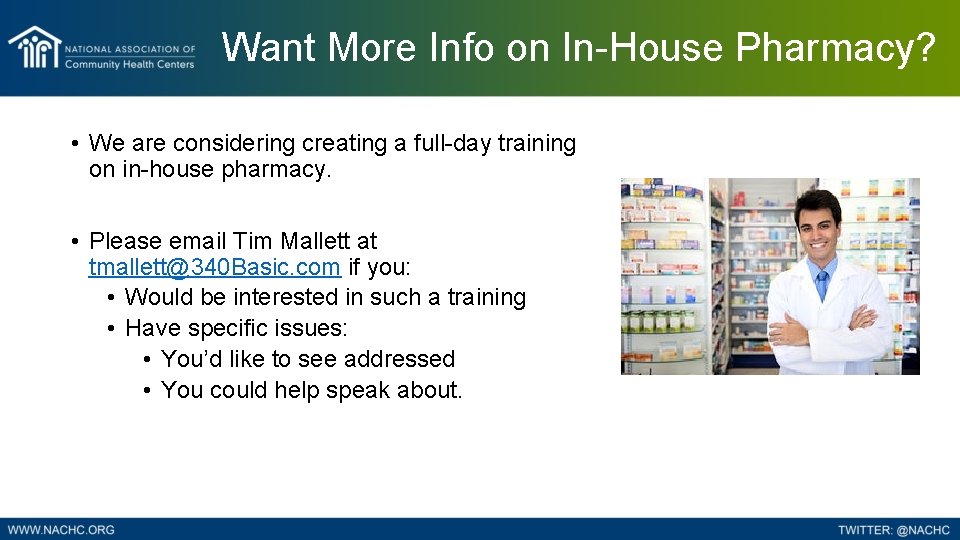 NATIONAL ASSOCIATION OF Community Health Centers

Want More Info on In-House Pharmacy?

• We are considering creating a full-day training on in-house pharmacy.

• Please email Tim Mallett at tmallett@340Basic.com if you:
  • Would be interested in such a training
  • Have specific issues:
    • You'd like to see addressed
    • You could help speak about.

WWW.NACHC.ORG

TWITTER: @NACHC